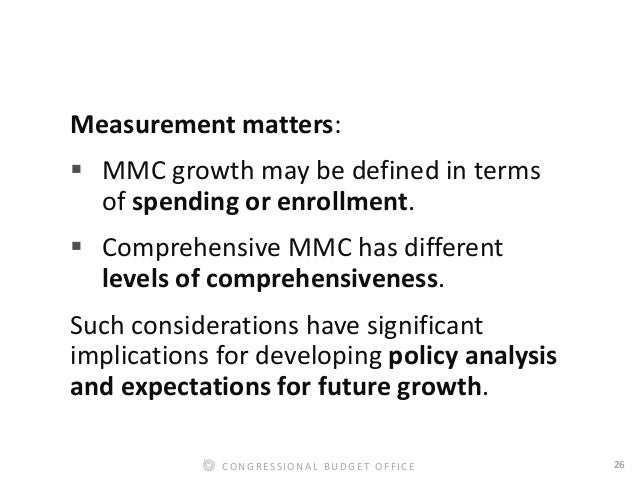 Measurement matters:

▪ MMC growth may be defined in terms of spending or enrollment.

▪ Comprehensive MMC has different levels of comprehensiveness.

Such considerations have significant implications for developing policy analysis and expectations for future growth.

CONGRESSIONAL BUDGET OFFICE

26